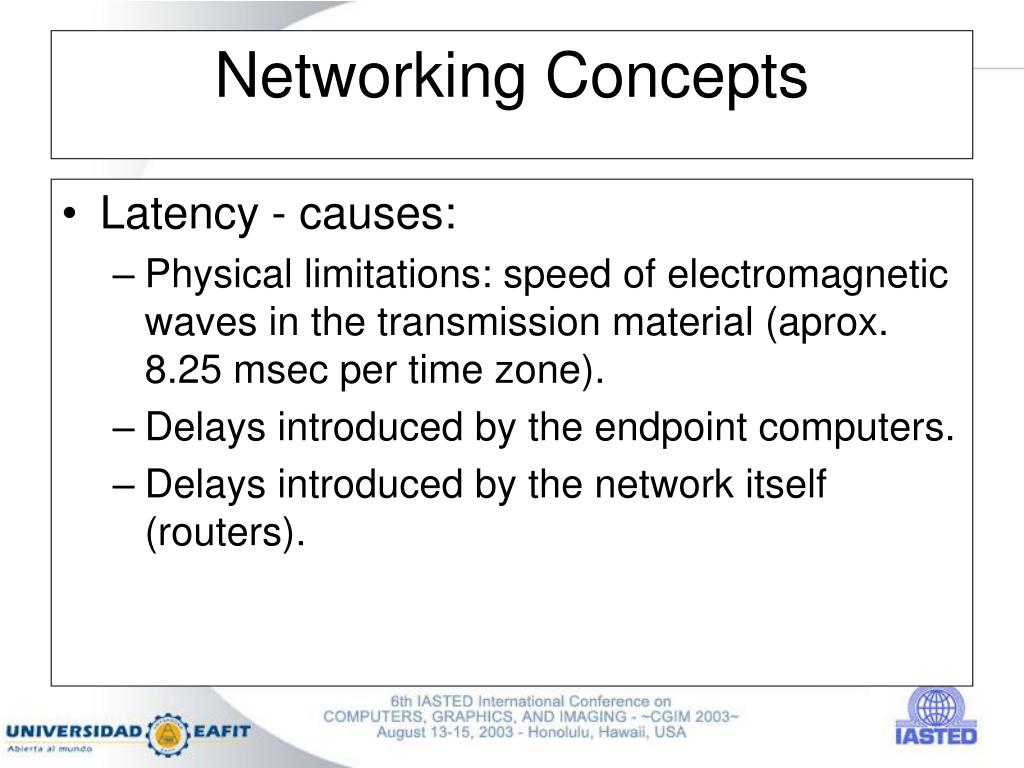 Networking Concepts

• Latency - causes:
– Physical limitations: speed of electromagnetic waves in the transmission material (aprox. 8.25 msec per time zone).
– Delays introduced by the endpoint computers.
– Delays introduced by the network itself (routers).

UNIVERSIDAD EAFIT
Abierta al mundo

6th IASTED International Conference on
COMPUTERS, GRAPHICS, AND IMAGING - ~CGIM 2003~
August 13-15, 2003 - Honolulu, Hawaii, USA

IASTED